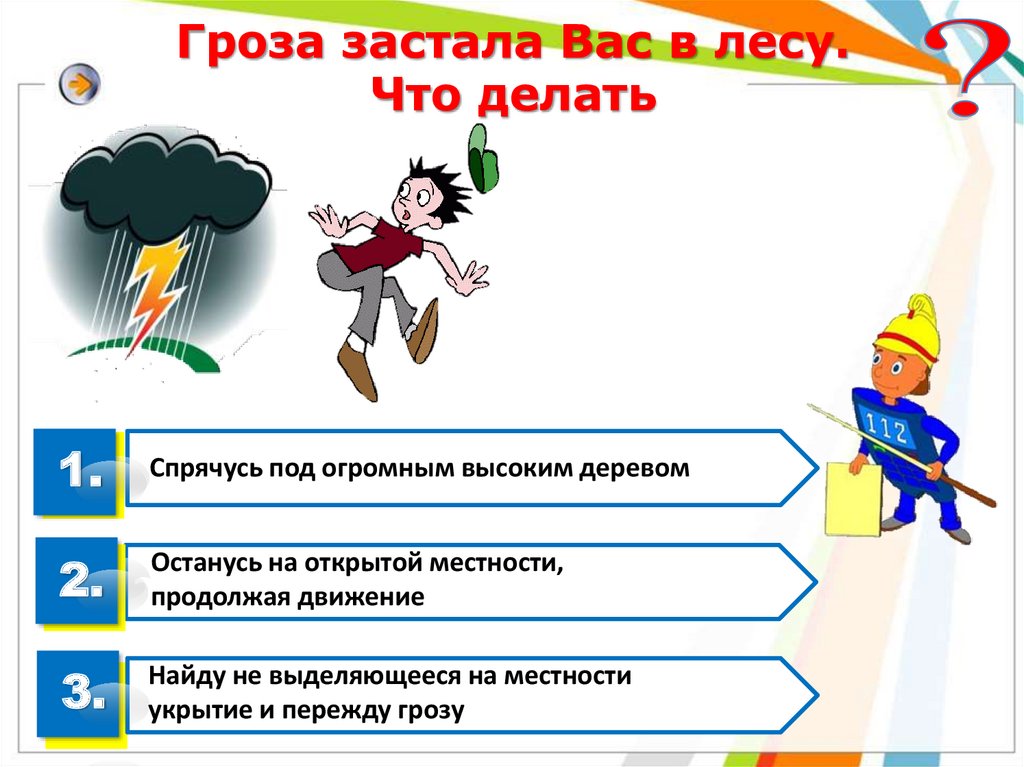 Гроза застала Вас в лесу. Что делать

?

112

1. Спрячусь под огромным высоким деревом

2. Останусь на открытой местности, продолжая движение

3. Найду не выделяющееся на местности укрытие и пережду грозу